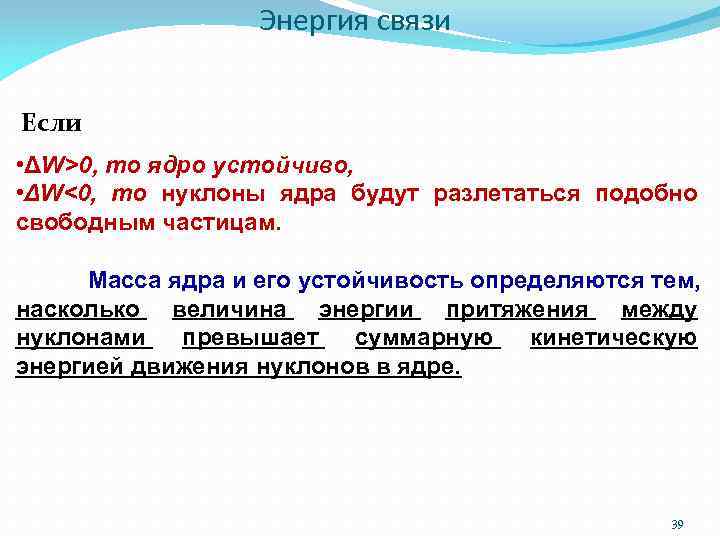 Энергия связи

Если

•$\Delta W>0$, то ядро устойчиво,
•$\Delta W<0$, то нуклоны ядра будут разлетаться подобно свободным частицам.

Масса ядра и его устойчивость определяются тем, насколько величина энергии притяжения между нуклонами превышает суммарную кинетическую энергией движения нуклонов в ядре.

39